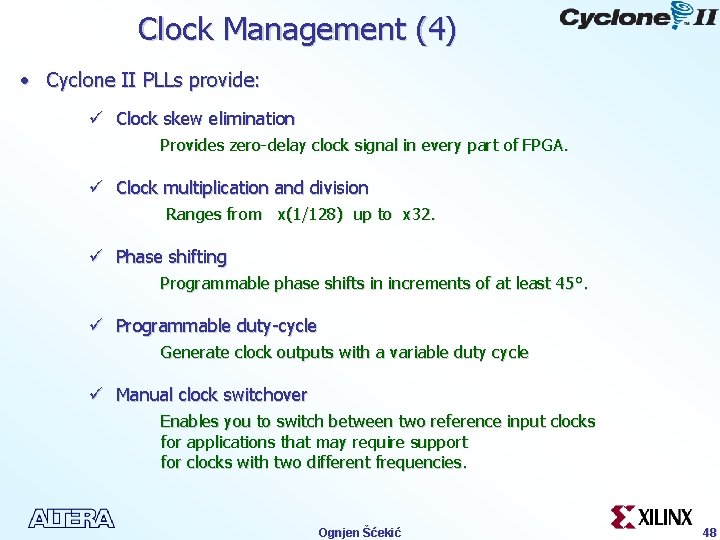 Clock Management (4)

Cyclone II

• Cyclone II PLLs provide:

✓ Clock skew elimination

Provides zero-delay clock signal in every part of FPGA.

✓ Clock multiplication and division

Ranges from x(1/128) up to x32.

✓ Phase shifting

Programmable phase shifts in increments of at least 45°.

✓ Programmable duty-cycle

Generate clock outputs with a variable duty cycle

✓ Manual clock switchover

Enables you to switch between two reference input clocks for applications that may require support for clocks with two different frequencies.

ALTERA

Ognjen Šćekić

XILINX

48